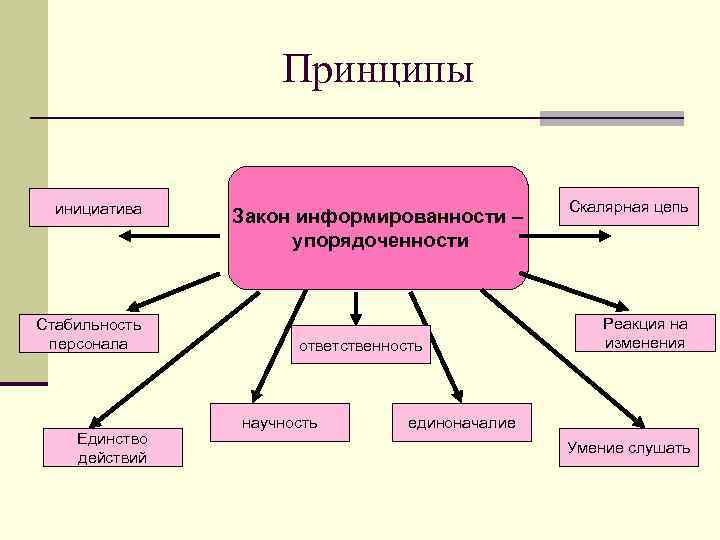 Принципы

Закон информированности – упорядоченности

инициатива

Скалярная цепь

Стабильность персонала

ответственность

Реакция на изменения

Единство действий

научность

единоначалие

Умение слушать